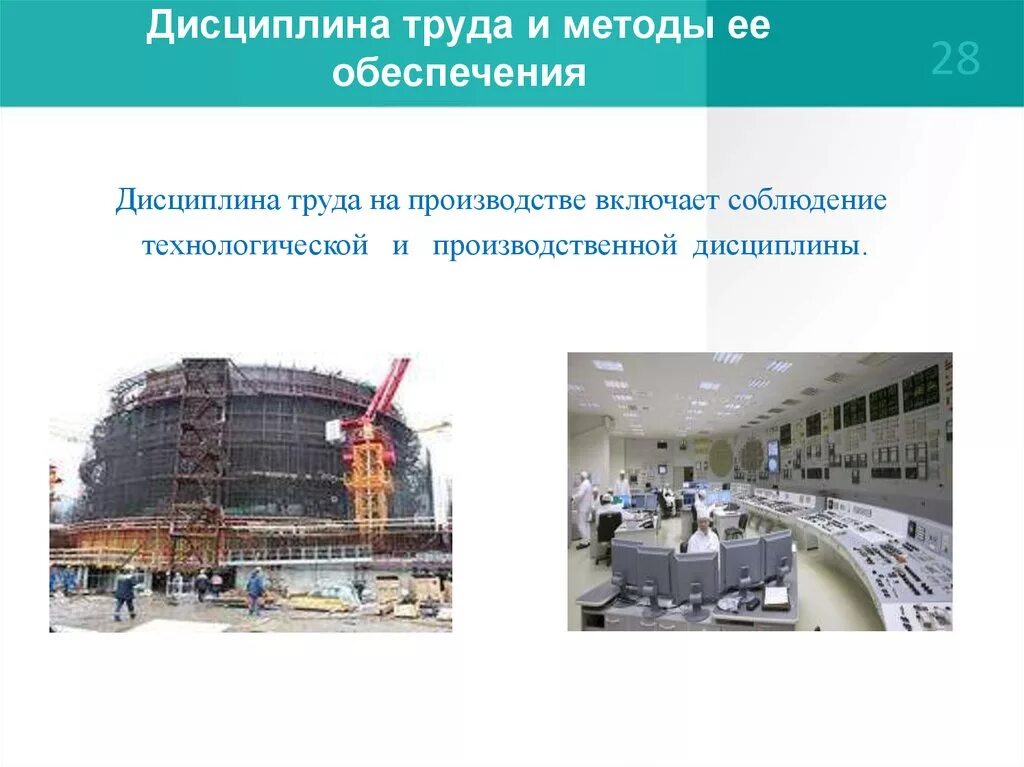 Дисциплина труда и методы ее обеспечения

28

Дисциплина труда на производстве включает соблюдение технологической и производственной дисциплины.